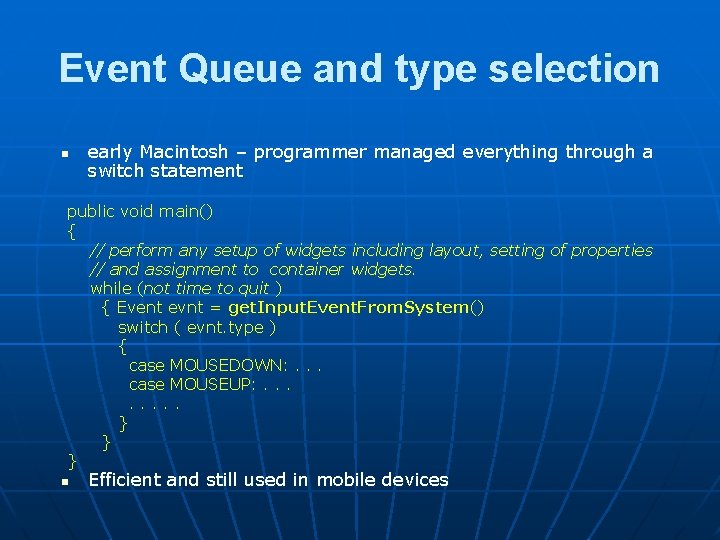 Event Queue and type selection

early Macintosh – programmer managed everything through a switch statement

public void main()
{
// perform any setup of widgets including layout, setting of properties
// and assignment to container widgets.
while (not time to quit )
{ Event evnt = getInputEventFromSystem()
switch ( evnt.type )
{
case MOUSEDOWN: . . .
case MOUSEUP: . . .
. . . . .
}
}
}

Efficient and still used in mobile devices